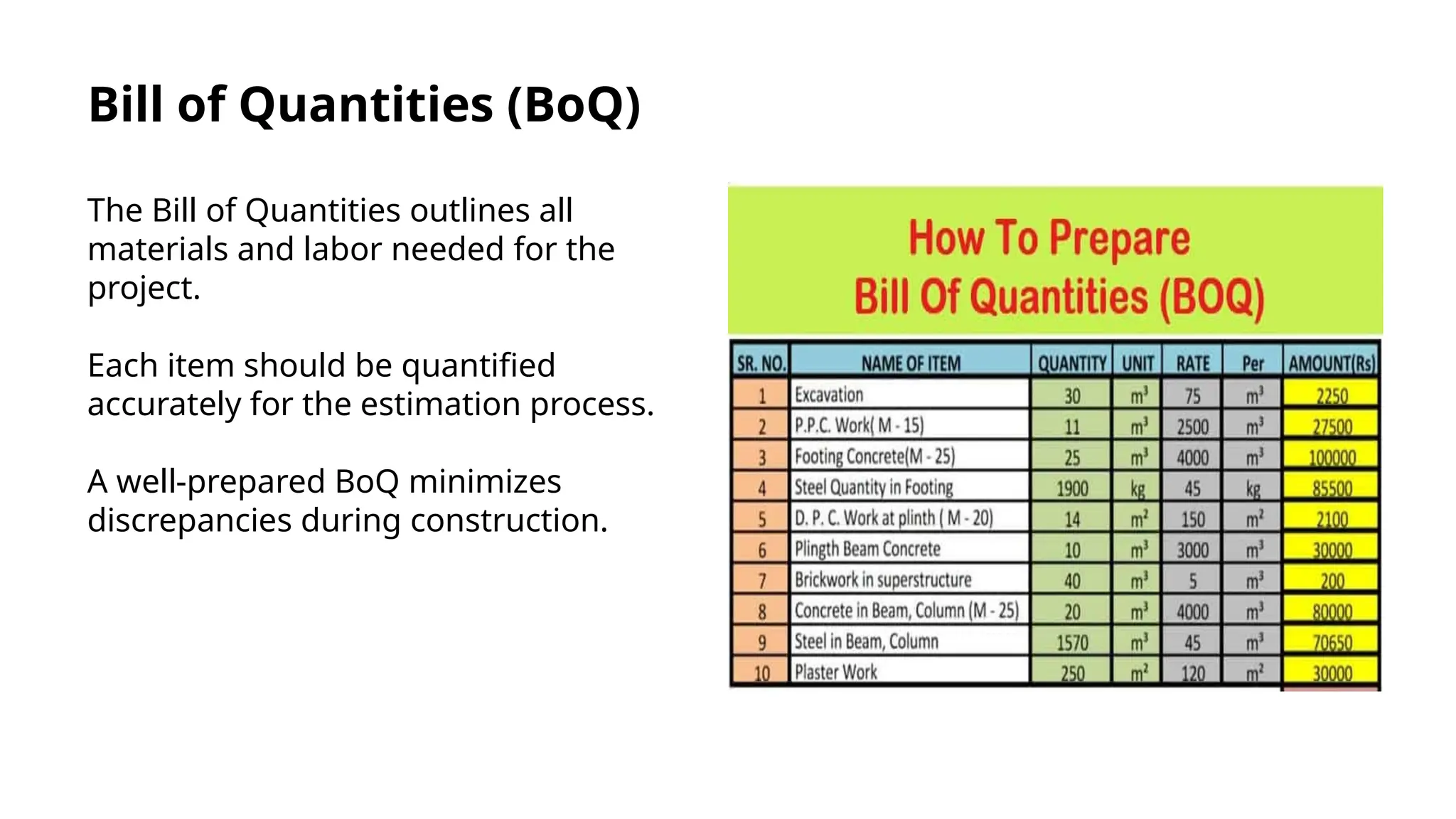 Bill of Quantities (BoQ)

The Bill of Quantities outlines all materials and labor needed for the project.

Each item should be quantified accurately for the estimation process.

A well-prepared BoQ minimizes discrepancies during construction.

How To Prepare
Bill Of Quantities (BOQ)

| SR. NO. | NAME OF ITEM | QUANTITY | UNIT | RATE | Per | AMOUNT(Rs) |
|---|---|---|---|---|---|---|
| 1 | Excavation | 30 | $m^3$ | 75 | $m^3$ | 2250 |
| 2 | P.P.C. Work( M - 15) | 11 | $m^3$ | 2500 | $m^3$ | 27500 |
| 3 | Footing Concrete(M - 25) | 25 | $m^3$ | 4000 | $m^3$ | 100000 |
| 4 | Steel Quantity in Footing | 1900 | kg | 45 | kg | 85500 |
| 5 | D. P. C. Work at plinth ( M - 20) | 14 | $m^2$ | 150 | $m^2$ | 2100 |
| 6 | Plingth Beam Concrete | 10 | $m^3$ | 3000 | $m^3$ | 30000 |
| 7 | Brickwork in superstructure | 40 | $m^3$ | 5 | $m^3$ | 200 |
| 8 | Concrete in Beam, Column (M - 25) | 20 | $m^3$ | 4000 | $m^3$ | 80000 |
| 9 | Steel in Beam, Column | 1570 | $m^3$ | 45 | $m^3$ | 70650 |
| 10 | Plaster Work | 250 | $m^2$ | 120 | $m^2$ | 30000 |